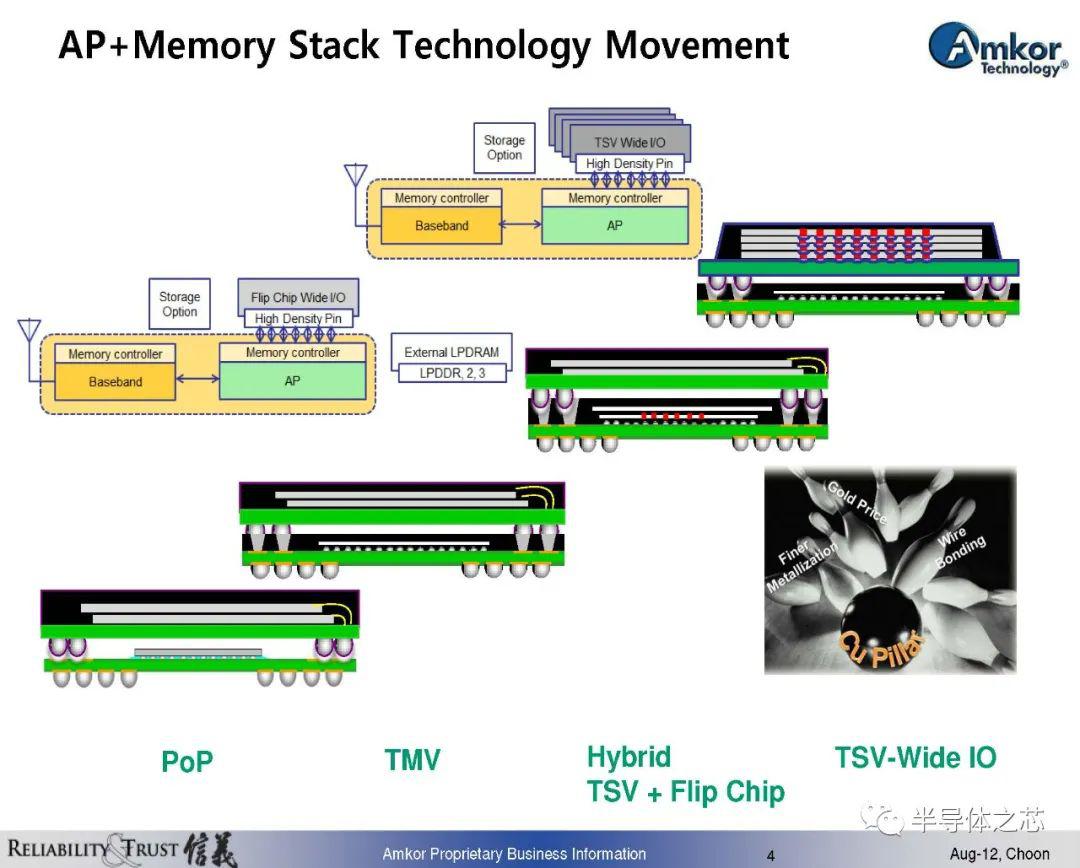 AP+Memory Stack Technology Movement

Amkor Technology®

Storage Option

TSV Wide I/O

High Density Pin

Memory controller

Baseband

Memory controller

AP

Storage Option

Flip Chip Wide I/O

High Density Pin

Memory controller

Baseband

Memory controller

AP

External LPDRAM

LPDDR, 2, 3

Gold Price

Finer Metallization

Wire Bonding

Cu Pillar

PoP

TMV

Hybrid
TSV + Flip Chip

TSV-Wide IO

半导体之芯

RELIABILITY & TRUST 信義

Amkor Proprietary Business Information

4

Aug-12, Choon